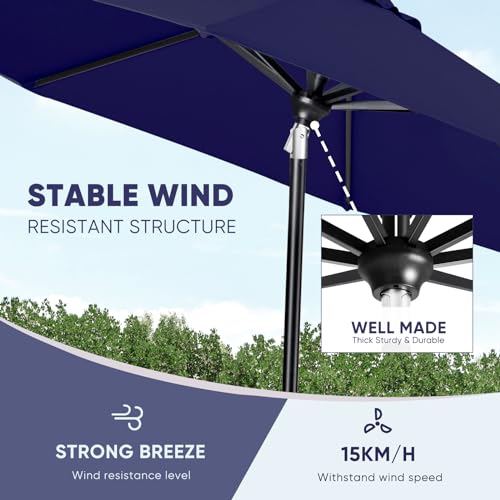 STABLE WIND
RESISTANT STRUCTURE

WELL MADE
Thick Sturdy & Durable

STRONG BREEZE
Wind resistance level

15KM/H
Withstand wind speed